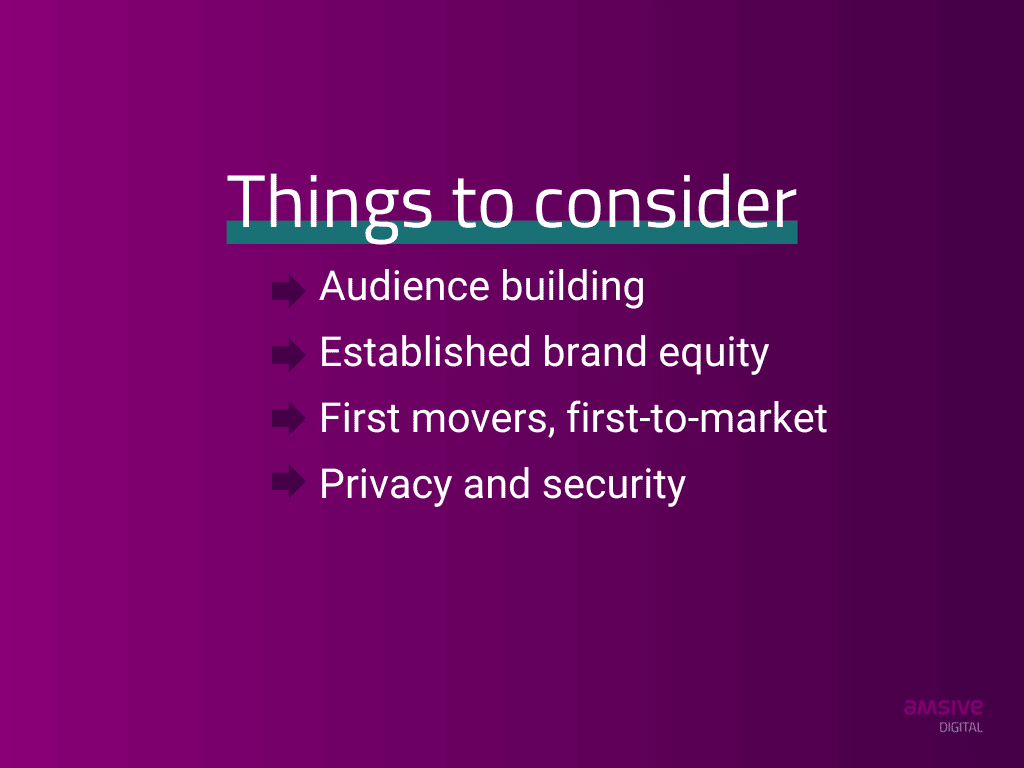 Things to consider

Audience building

Established brand equity

First movers, first-to-market

Privacy and security

amsive
DIGITAL